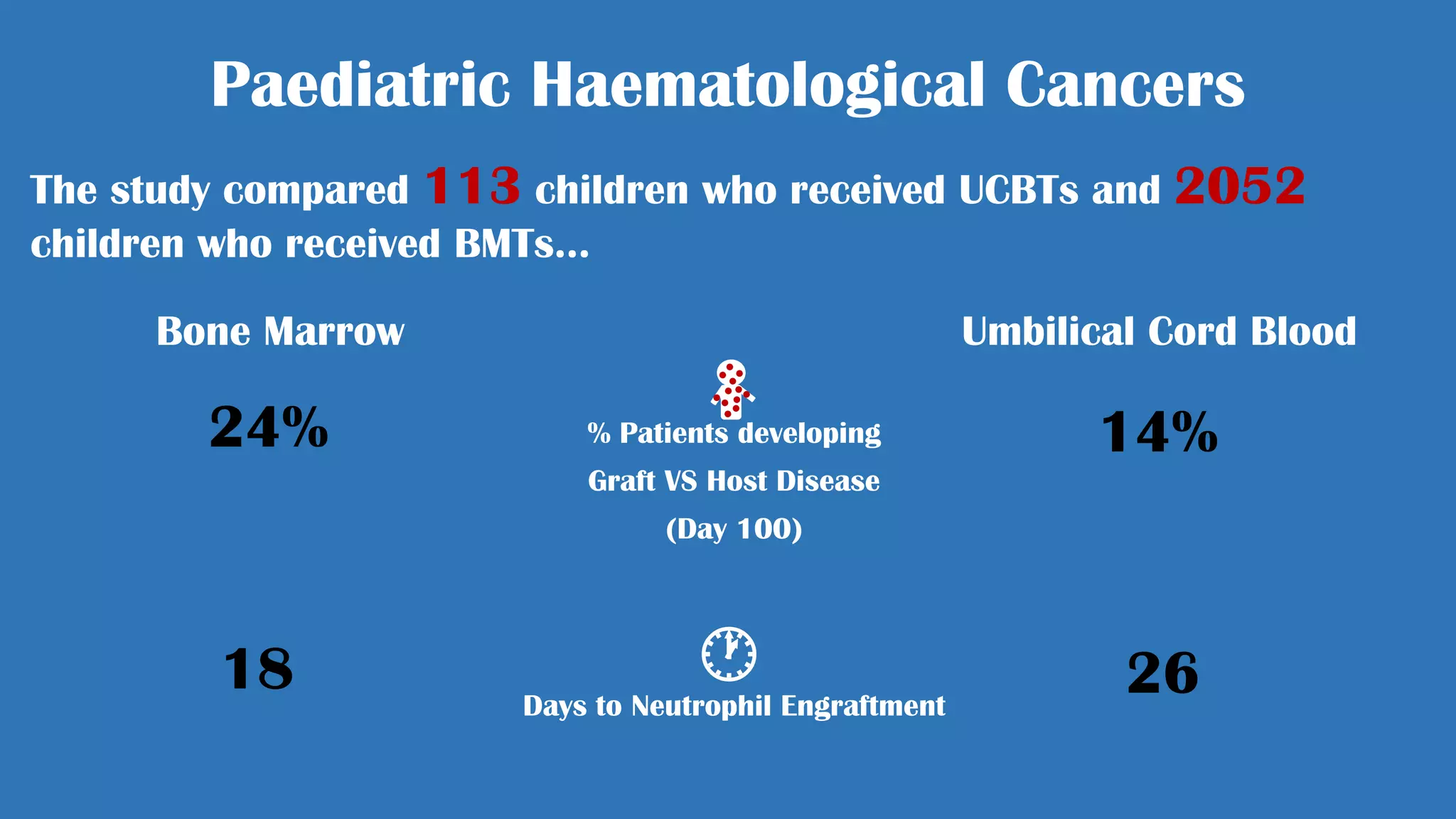 Paediatric Haematological Cancers

The study compared 113 children who received UCBTs and 2052 children who received BMTs...

Bone Marrow

Umbilical Cord Blood

24%

% Patients developing Graft VS Host Disease (Day 100)

14%

18

Days to Neutrophil Engraftment

26